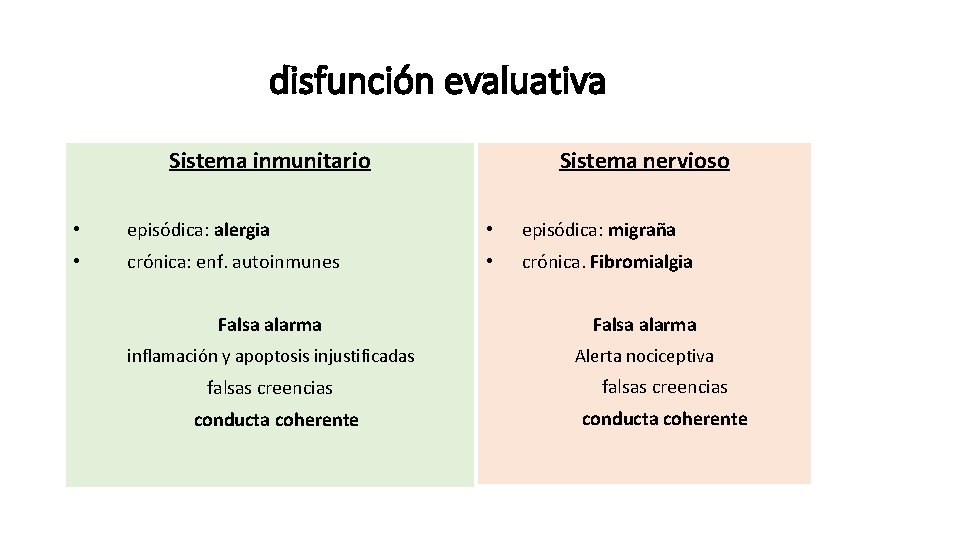 disfunción evaluativa

Sistema inmunitario

• episódica: alergia
• crónica: enf. autoinmunes

Falsa alarma

inflamación y apoptosis injustificadas

falsas creencias

conducta coherente

Sistema nervioso

• episódica: migraña
• crónica. Fibromialgia

Falsa alarma

Alerta nociceptiva

falsas creencias

conducta coherente